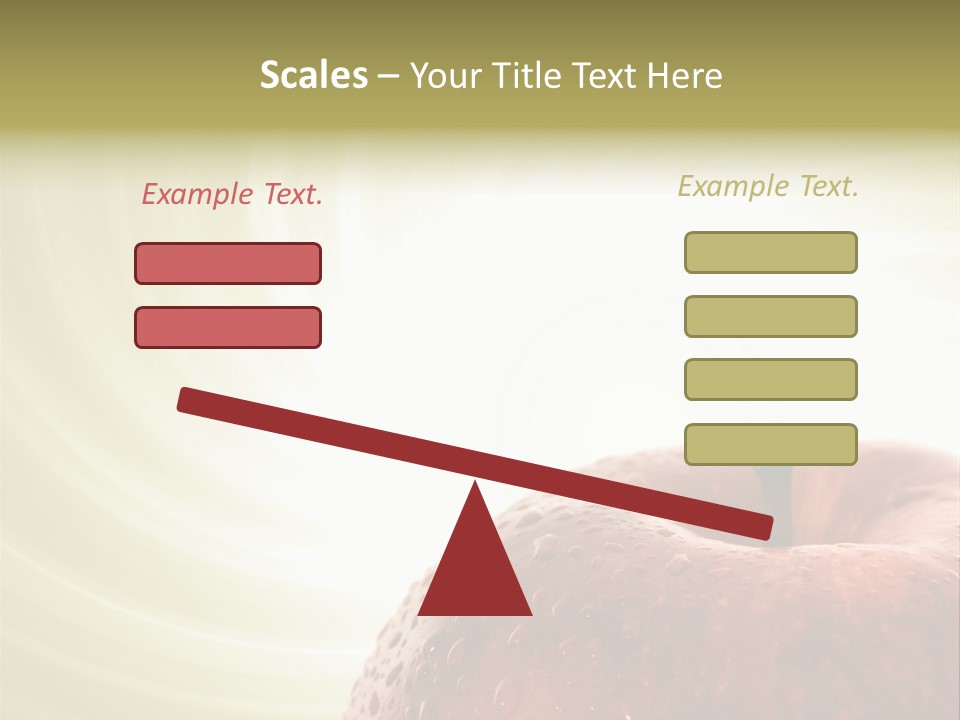 Scales – Your Title Text Here

Example Text.

Example Text.